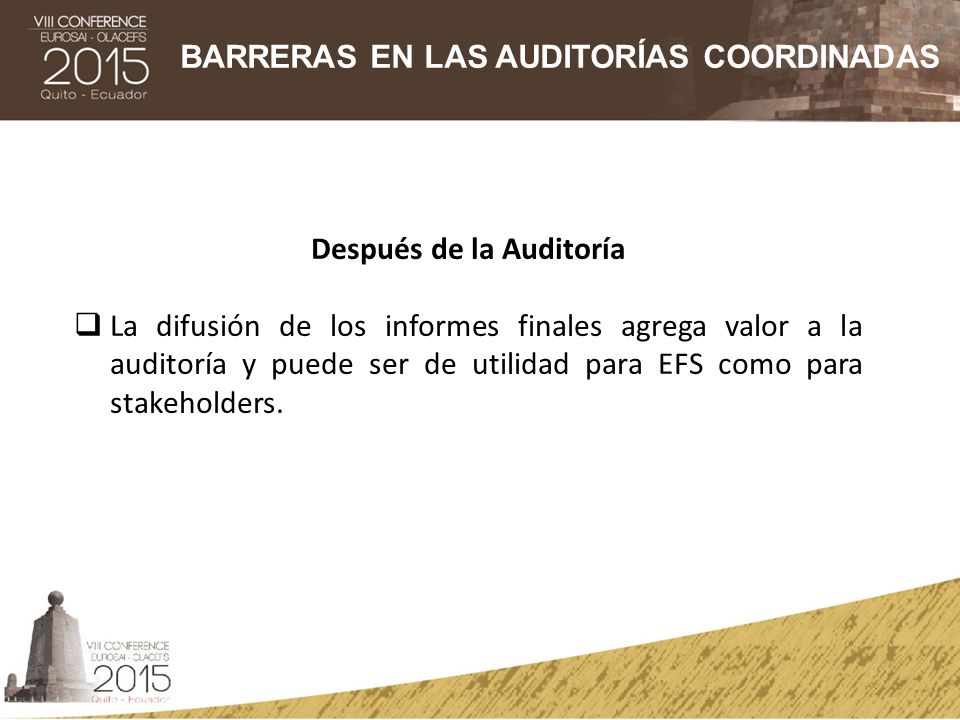 VIII CONFERENCE
EUROSAI - OLACEFS
2015
Quito - Ecuador

BARRERAS EN LAS AUDITORÍAS COORDINADAS

Después de la Auditoría

❑ La difusión de los informes finales agrega valor a la auditoría y puede ser de utilidad para EFS como para stakeholders.

VIII CONFERENCE
EUROSAI - OLACEFS
2015
Quito - Ecuador